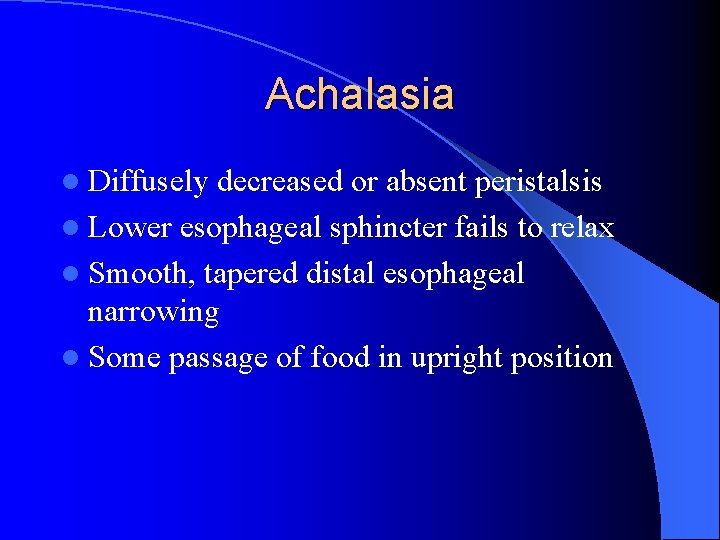 Achalasia

- Diffusely decreased or absent peristalsis
- Lower esophageal sphincter fails to relax
- Smooth, tapered distal esophageal narrowing
- Some passage of food in upright position